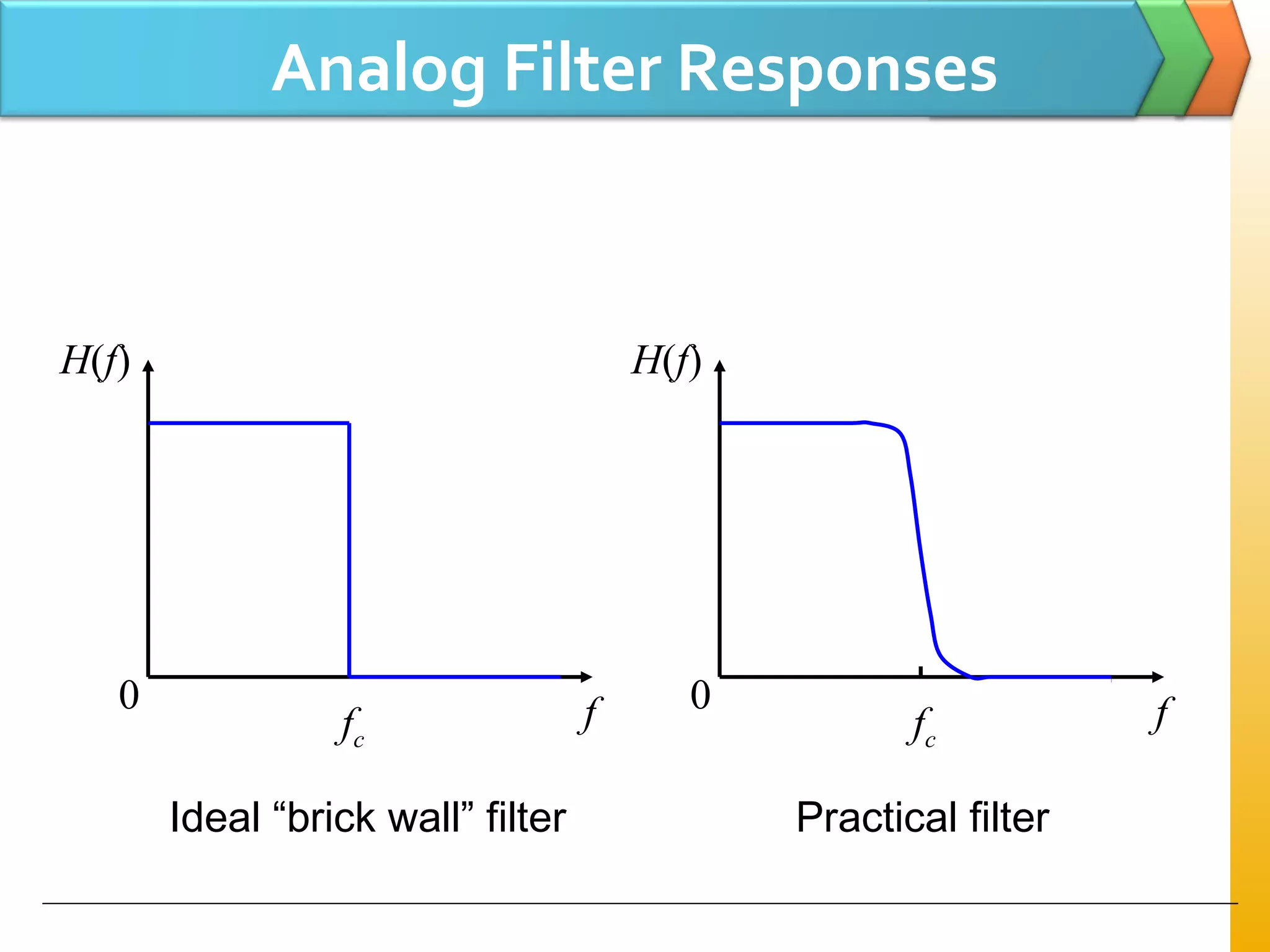 Analog Filter Responses

$H(f)$

0

$f_c$

$f$

Ideal “brick wall” filter

$H(f)$

0

$f_c$

$f$

Practical filter